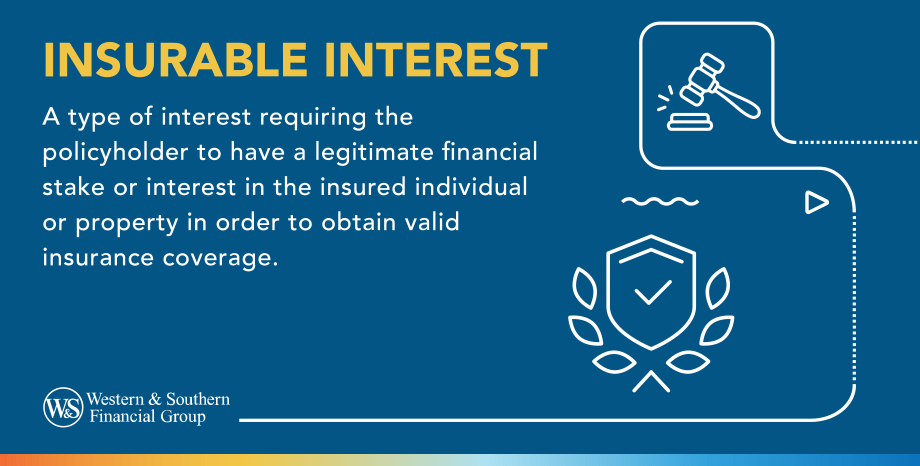 INSURABLE INTEREST

A type of interest requiring the policyholder to have a legitimate financial stake or interest in the insured individual or property in order to obtain valid insurance coverage.

W&S Western & Southern Financial Group